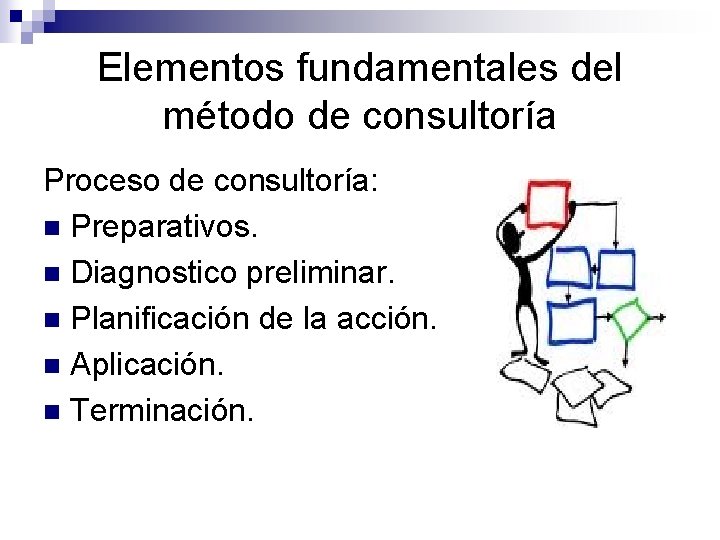 Elementos fundamentales del método de consultoría

Proceso de consultoría:
- Preparativos.
- Diagnostico preliminar.
- Planificación de la acción.
- Aplicación.
- Terminación.